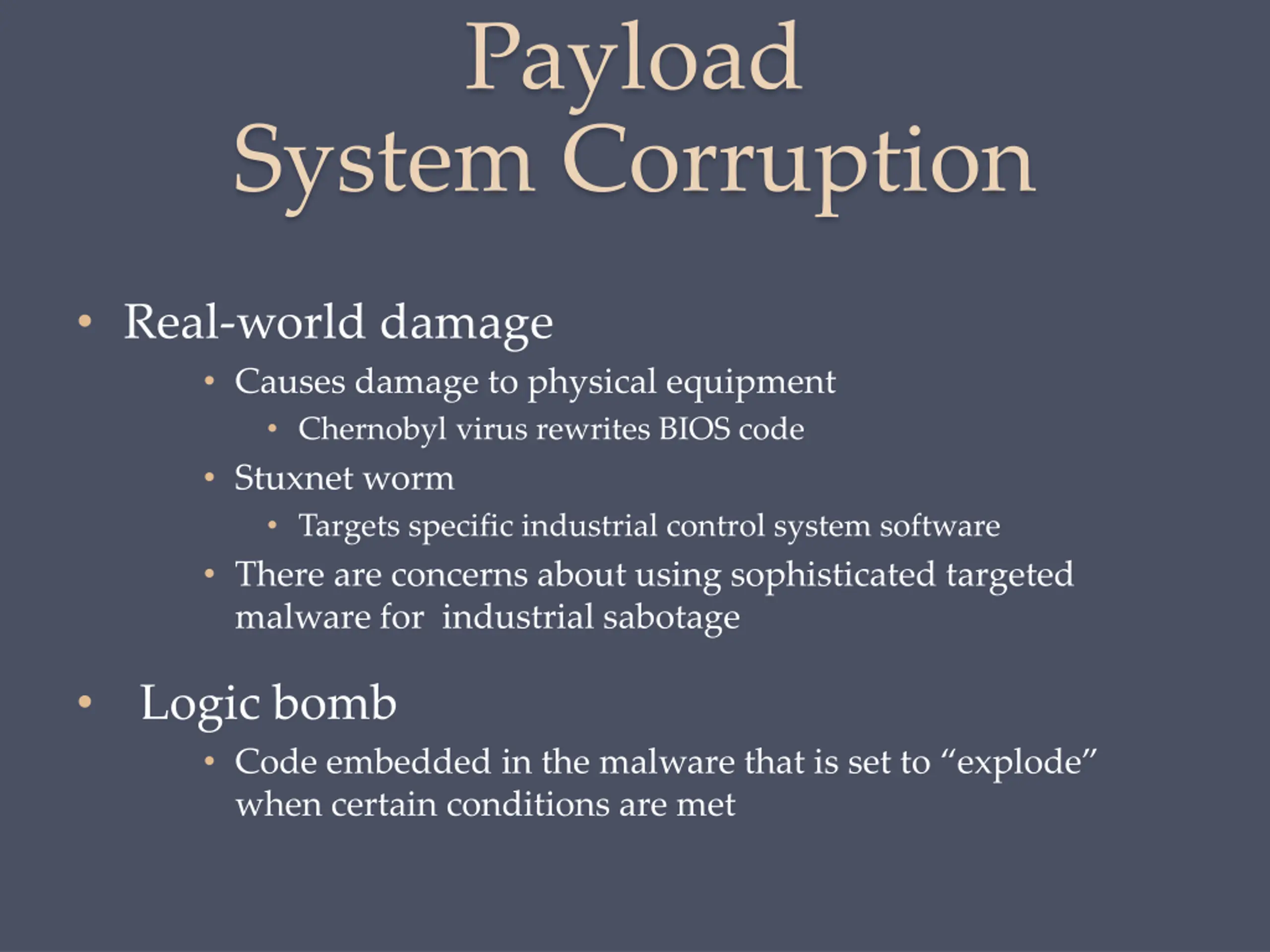 Payload
System Corruption

• Real-world damage
  • Causes damage to physical equipment
    • Chernobyl virus rewrites BIOS code
  • Stuxnet worm
    • Targets specific industrial control system software
  • There are concerns about using sophisticated targeted malware for industrial sabotage

• Logic bomb
  • Code embedded in the malware that is set to “explode” when certain conditions are met